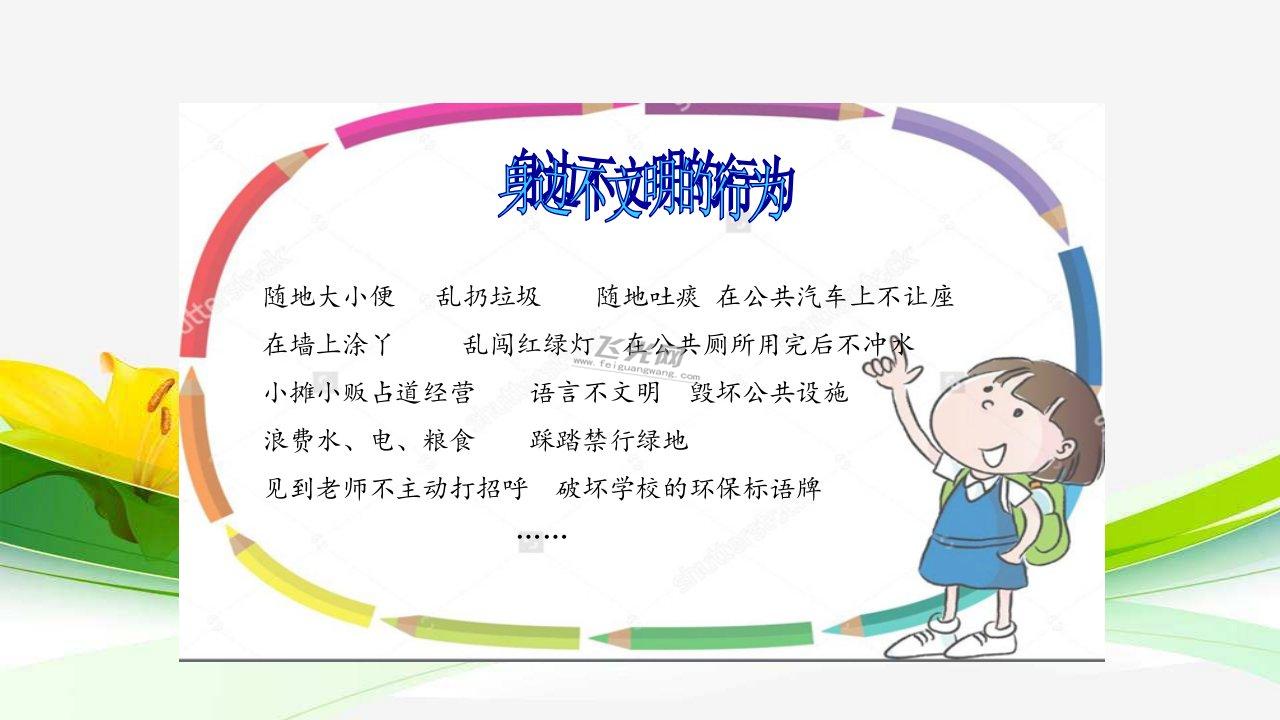 身边不文明的行为

随地大小便　乱扔垃圾　随地吐痰　在公共汽车上不让座

在墙上涂丫　乱闯红绿灯　在公共厕所用完后不冲水

小摊小贩占道经营　语言不文明　毁坏公共设施

浪费水、电、粮食　踩踏禁行绿地

见到老师不主动打招呼　破坏学校的环保标语牌

……

飞光网
www.feiguangwang.com

shutterstock